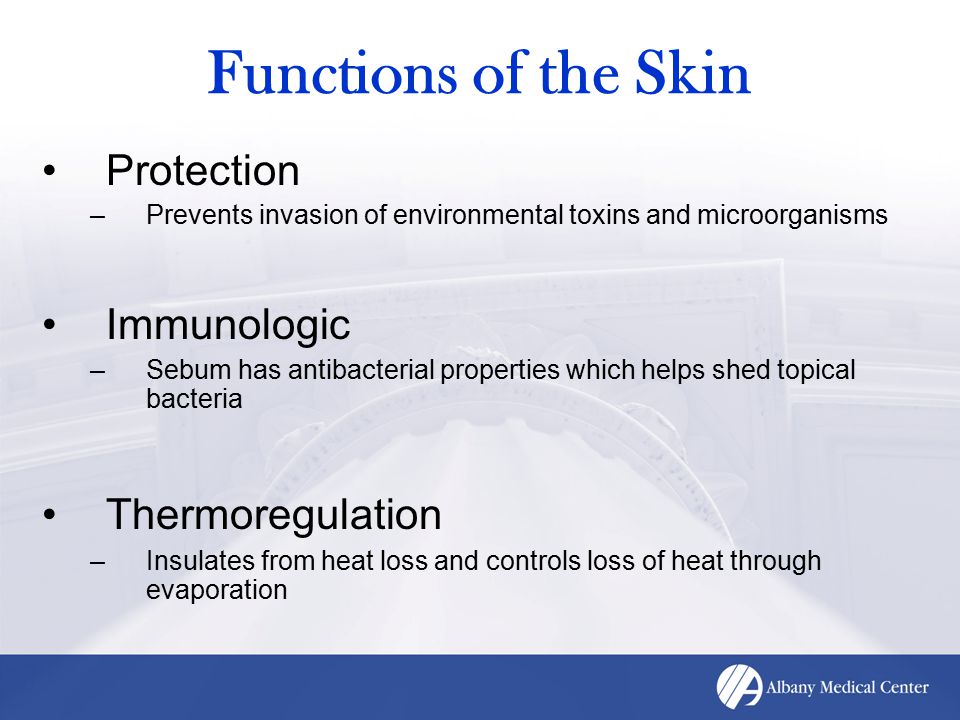 Functions of the Skin

• Protection
– Prevents invasion of environmental toxins and microorganisms

• Immunologic
– Sebum has antibacterial properties which helps shed topical bacteria

• Thermoregulation
– Insulates from heat loss and controls loss of heat through evaporation

Albany Medical Center